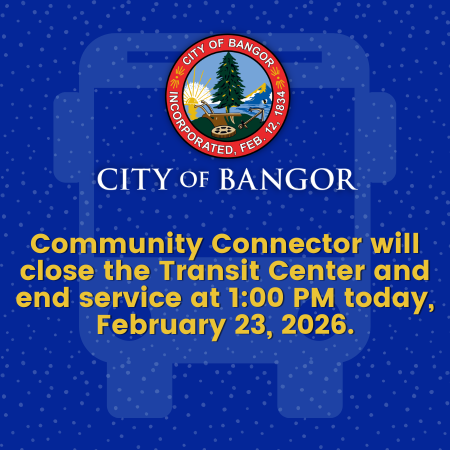 CITY OF BANGOR
INCORPORATED, FEB. 12, 1834

CITY OF BANGOR

Community Connector will close the Transit Center and end service at 1:00 PM today, February 23, 2026.